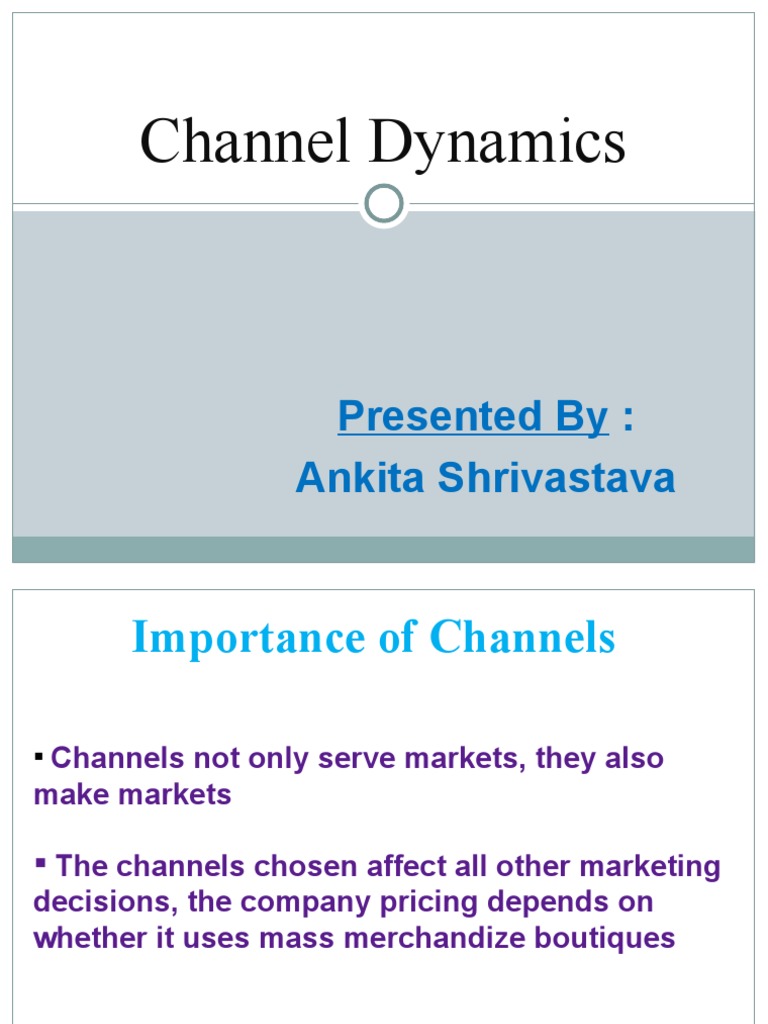 Channel Dynamics

Presented By :
Ankita Shrivastava

Importance of Channels

▪ Channels not only serve markets, they also make markets

▪ The channels chosen affect all other marketing decisions, the company pricing depends on whether it uses mass merchandize boutiques